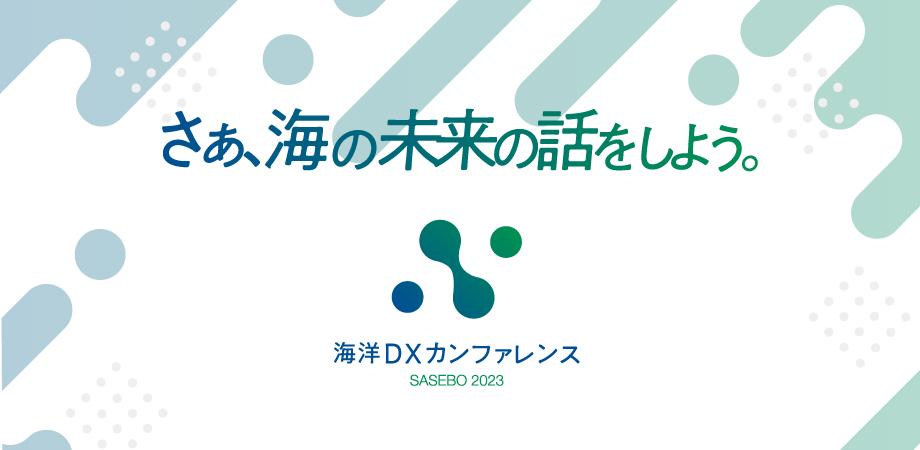 さぁ、海の未来の話をしよう。

海洋DXカンファレンス
SASEBO 2023